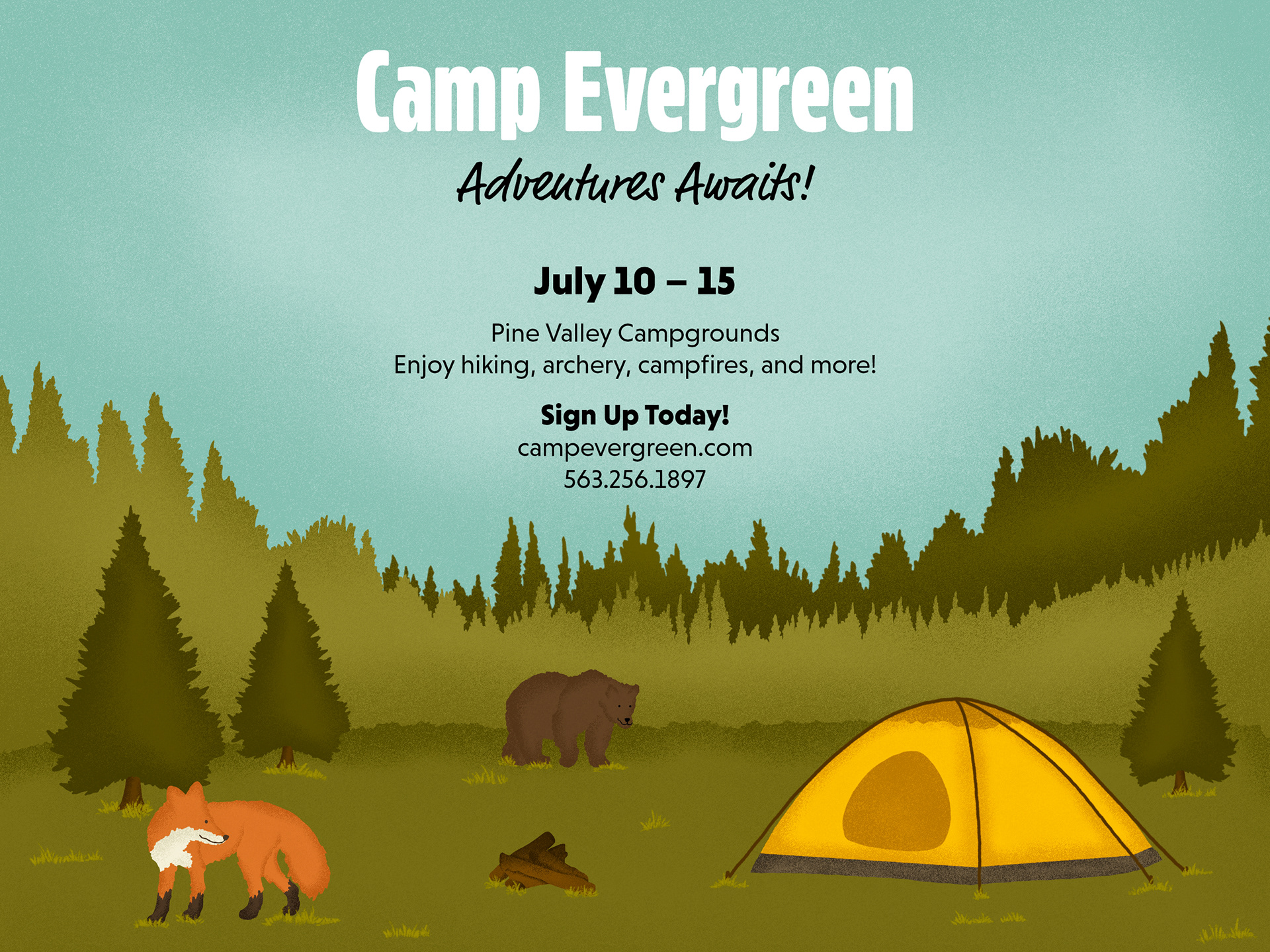 Camp Evergreen

Adventures Awaits!

July 10 – 15

Pine Valley Campgrounds
Enjoy hiking, archery, campfires, and more!

Sign Up Today!
campevergreen.com
563.256.1897